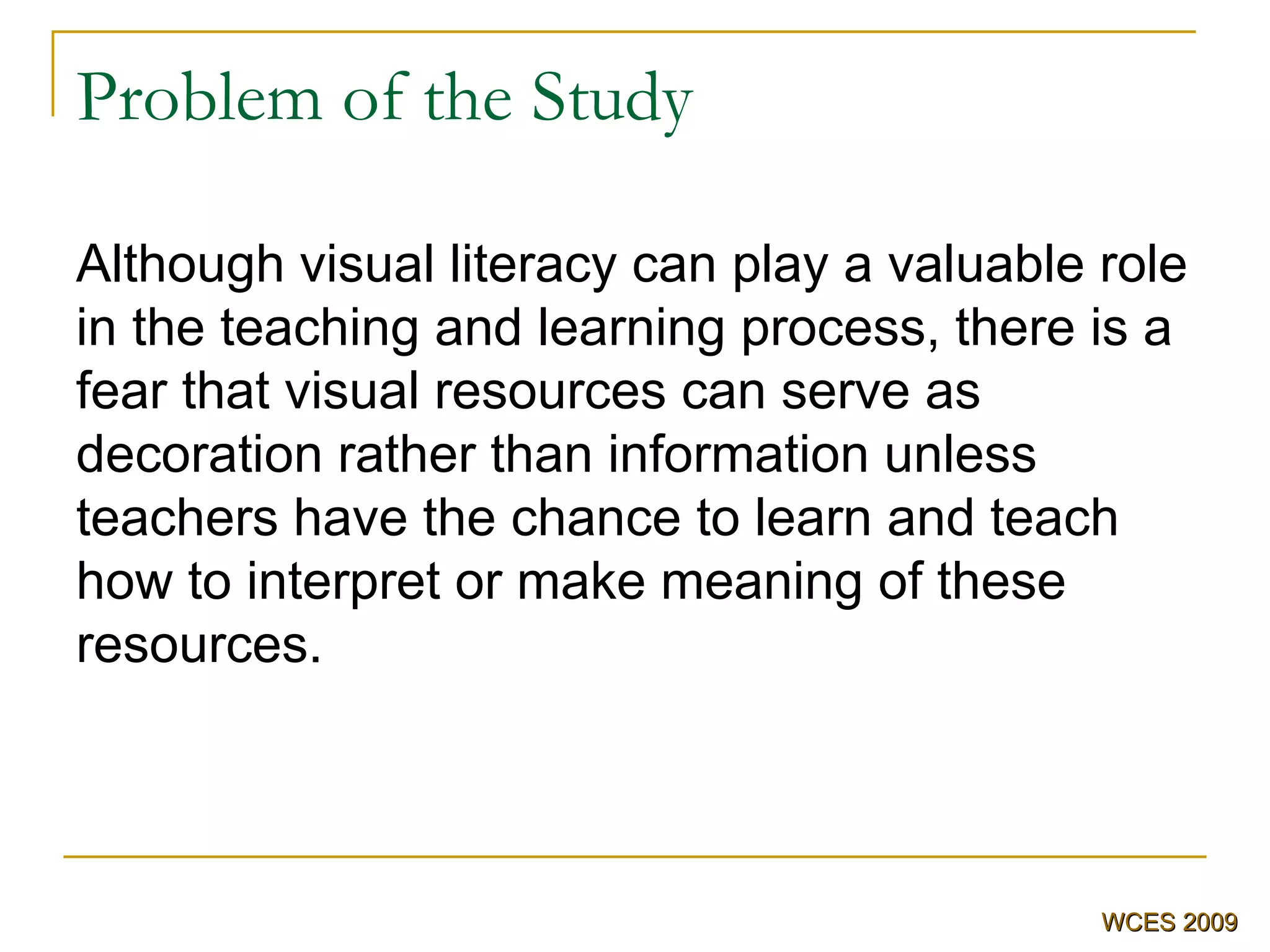 Problem of the Study

Although visual literacy can play a valuable role in the teaching and learning process, there is a fear that visual resources can serve as decoration rather than information unless teachers have the chance to learn and teach how to interpret or make meaning of these resources.

WCES 2009